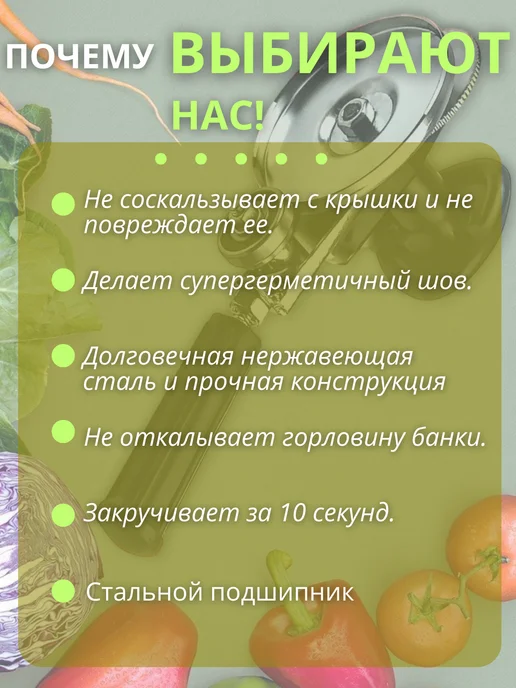 ПОЧЕМУ ВЫБИРАЮТ НАС!

• Не соскальзывает с крышки и не повреждает ее.

• Делает супергерметичный шов.

• Долговечная нержавеющая сталь и прочная конструкция

• Не откалывает горловину банки.

• Закручивает за 10 секунд.

• Стальной подшипник